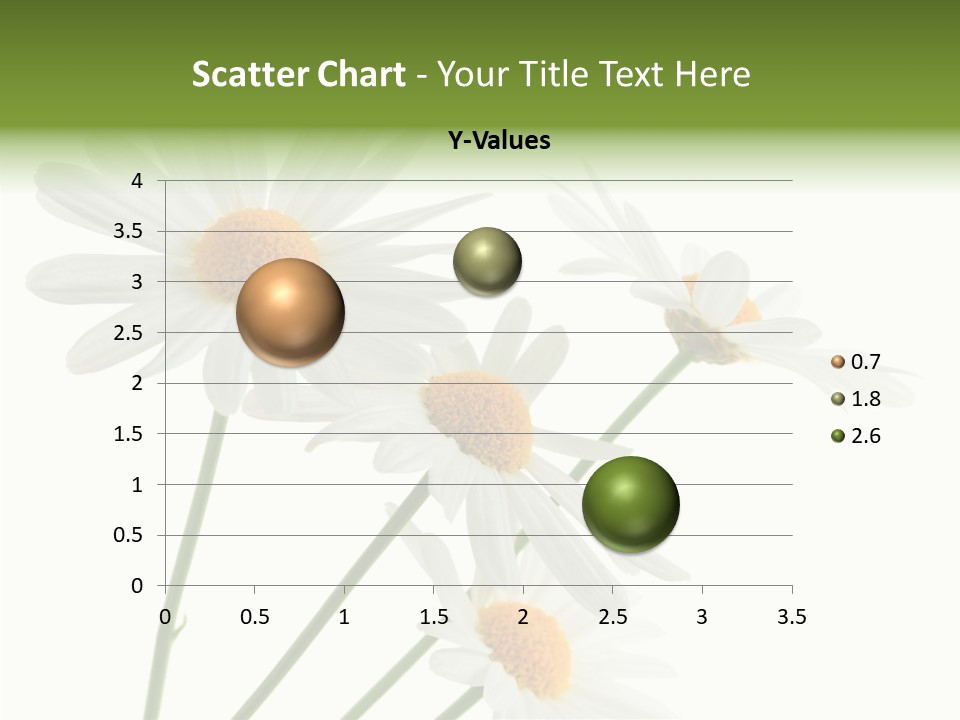 Scatter Chart - Your Title Text Here

Y-Values

4
3.5
3
2.5
2
1.5
1
0.5
0

0 0.5 1 1.5 2 2.5 3 3.5

0.7
1.8
2.6